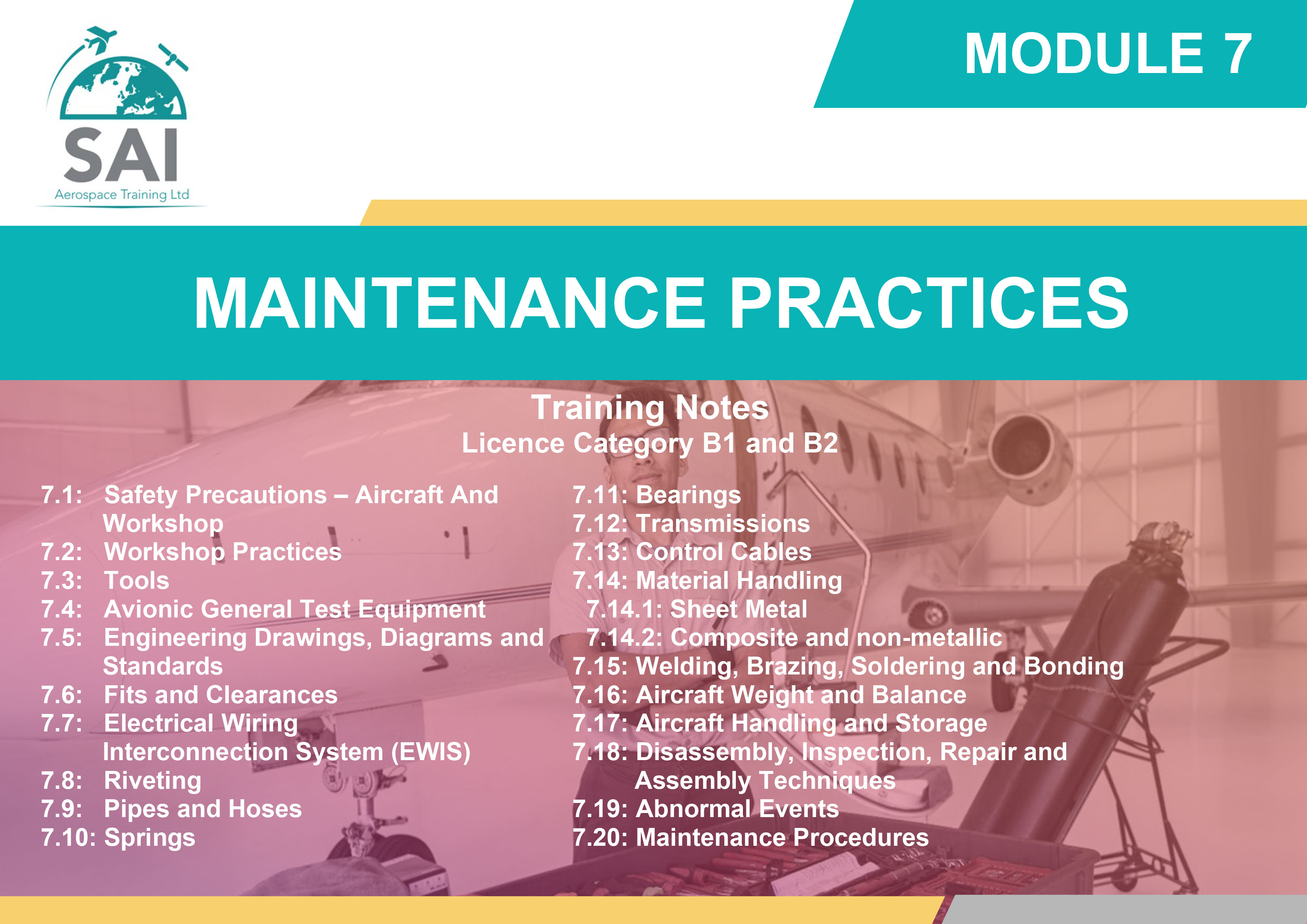 SAI
Aerospace Training Ltd

MODULE 7

MAINTENANCE PRACTICES

Training Notes
Licence Category B1 and B2

7.1: Safety Precautions – Aircraft And Workshop
7.2: Workshop Practices
7.3: Tools
7.4: Avionic General Test Equipment
7.5: Engineering Drawings, Diagrams and Standards
7.6: Fits and Clearances
7.7: Electrical Wiring Interconnection System (EWIS)
7.8: Riveting
7.9: Pipes and Hoses
7.10: Springs

7.11: Bearings
7.12: Transmissions
7.13: Control Cables
7.14: Material Handling
7.14.1: Sheet Metal
7.14.2: Composite and non-metallic
7.15: Welding, Brazing, Soldering and Bonding
7.16: Aircraft Weight and Balance
7.17: Aircraft Handling and Storage
7.18: Disassembly, Inspection, Repair and Assembly Techniques
7.19: Abnormal Events
7.20: Maintenance Procedures